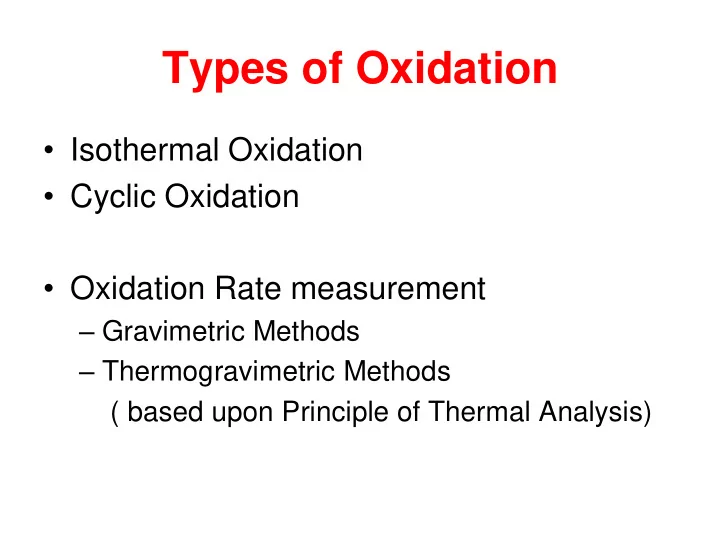 Types of Oxidation

• Isothermal Oxidation
• Cyclic Oxidation

• Oxidation Rate measurement
– Gravimetric Methods
– Thermogravimetric Methods
( based upon Principle of Thermal Analysis)